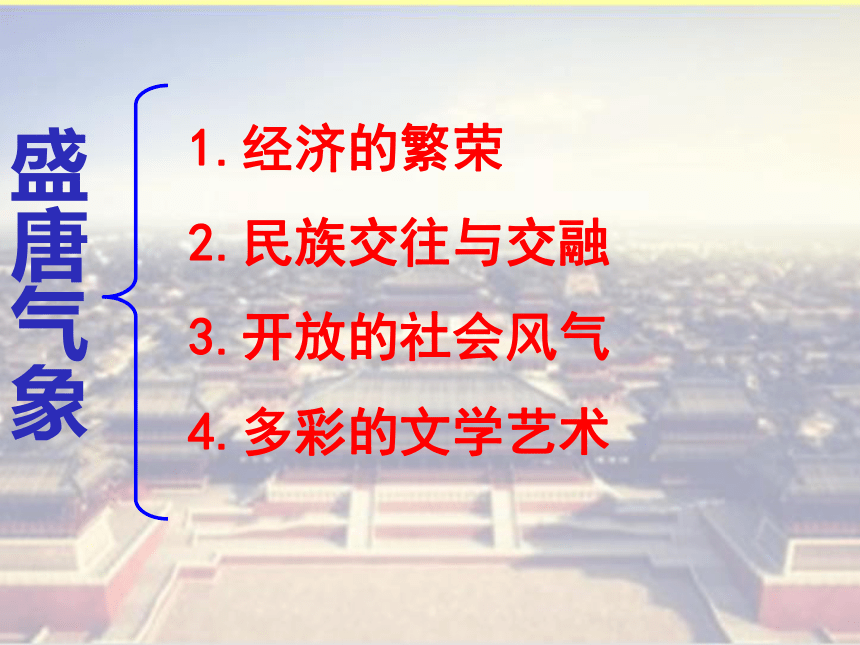 盛唐气象

1. 经济的繁荣
2. 民族交往与交融
3. 开放的社会风气
4. 多彩的文学艺术